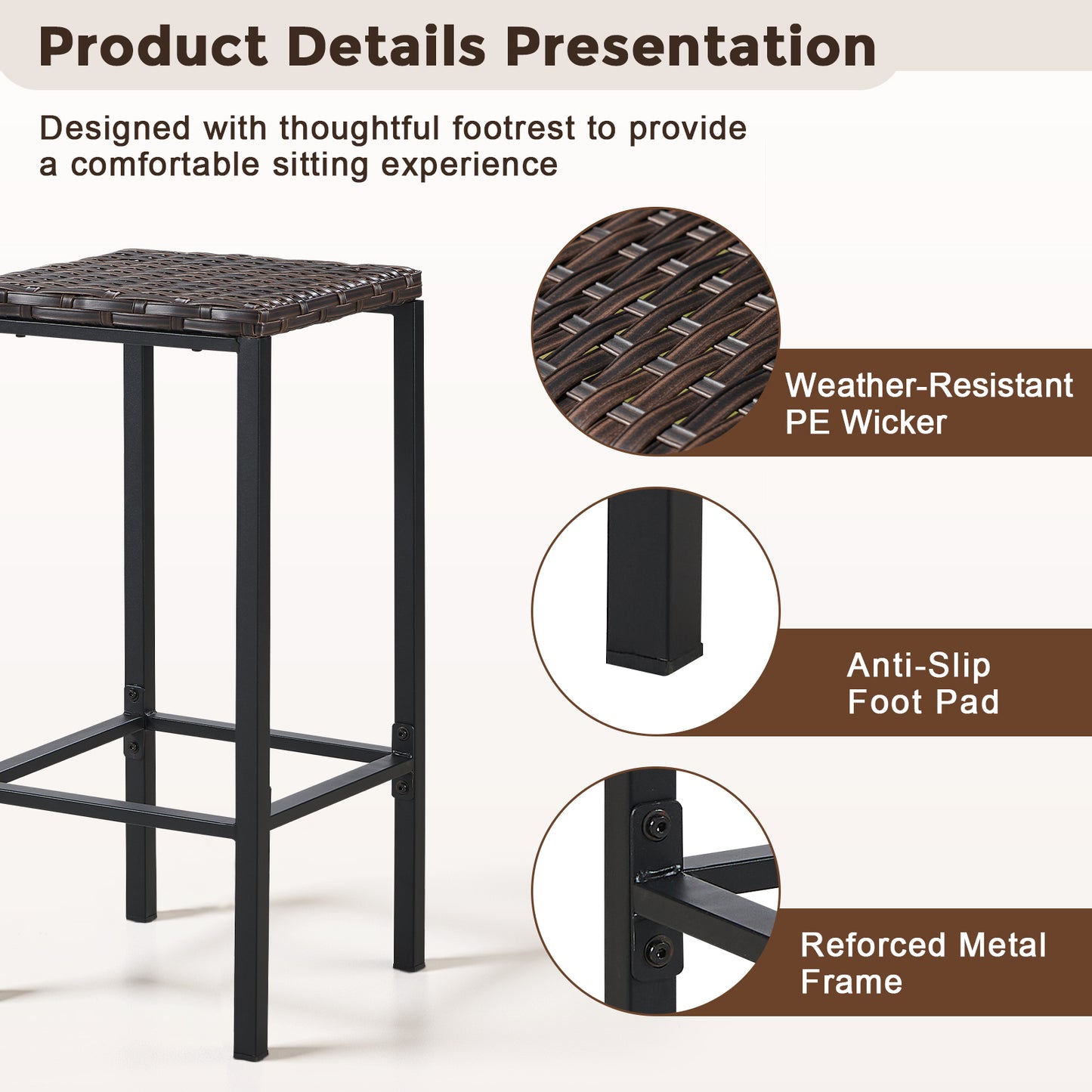 Product Details Presentation

Designed with thoughtful footrest to provide a comfortable sitting experience

Weather-Resistant PE Wicker

Anti-Slip Foot Pad

Reforced Metal Frame